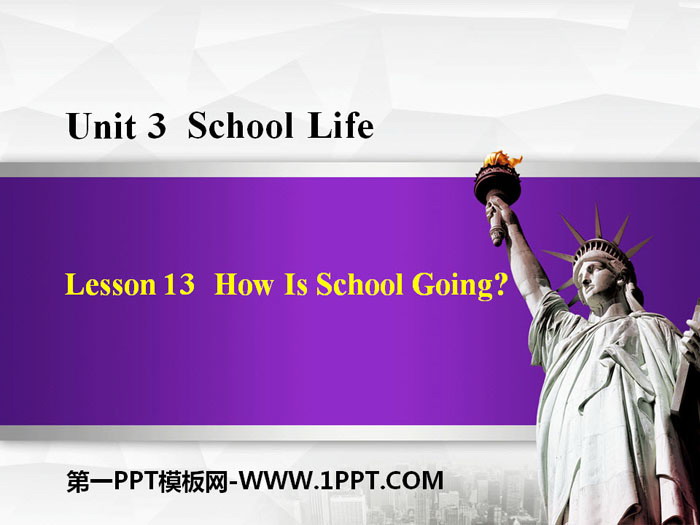 Unit 3 School Life

Lesson 13 How Is School Going?

第一PPT模板网-WWW.1PPT.COM